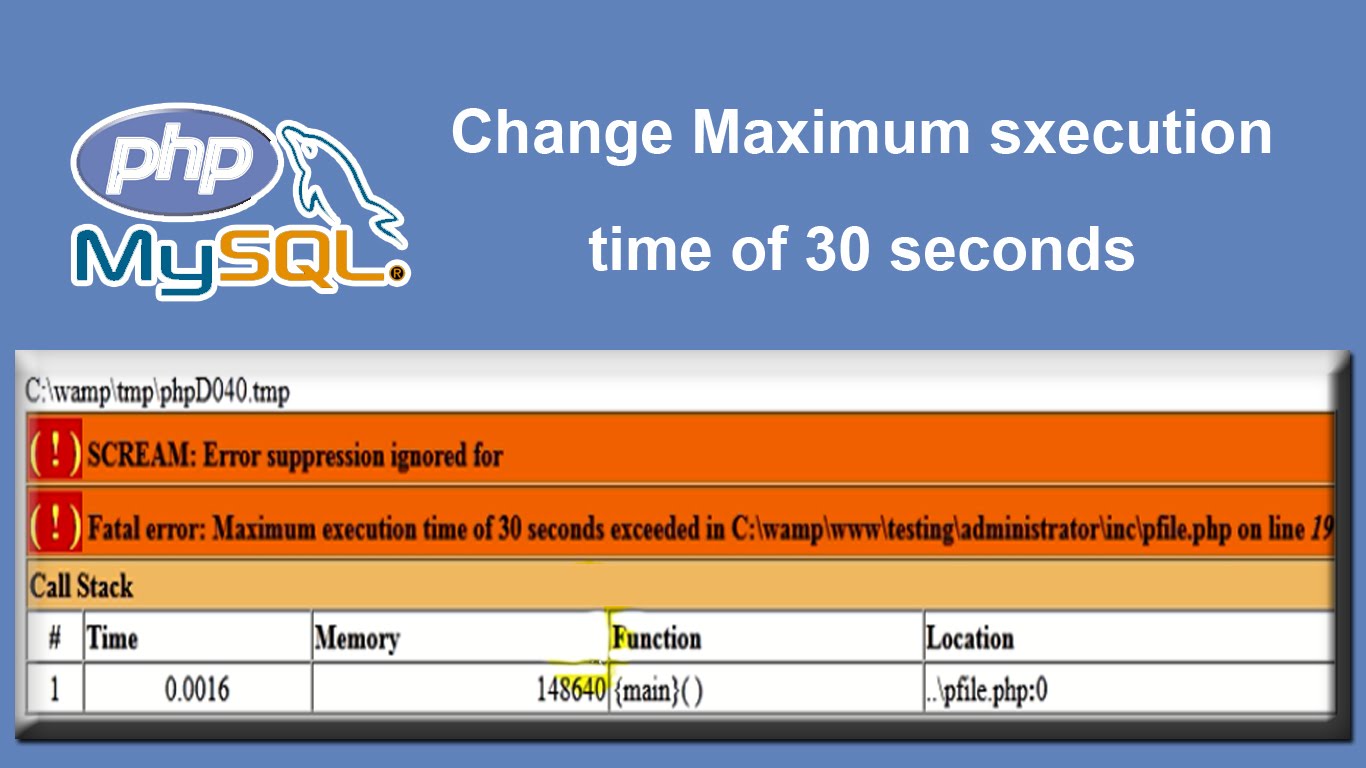 php
MySQL®

Change Maximum sxecution time of 30 seconds

C:\wamp\tmp\phpD040.tmp

( ! ) SCREAM: Error suppression ignored for

( ! ) Fatal error: Maximum execution time of 30 seconds exceeded in C:\wamp\www\testing\administrator\inc\pfile.php on line 19

Call Stack

| # | Time | Memory | Function | Location |
|---|---|---|---|---|
| 1 | 0.0016 | 148640 | {main}( ) | ..\pfile.php:0 |